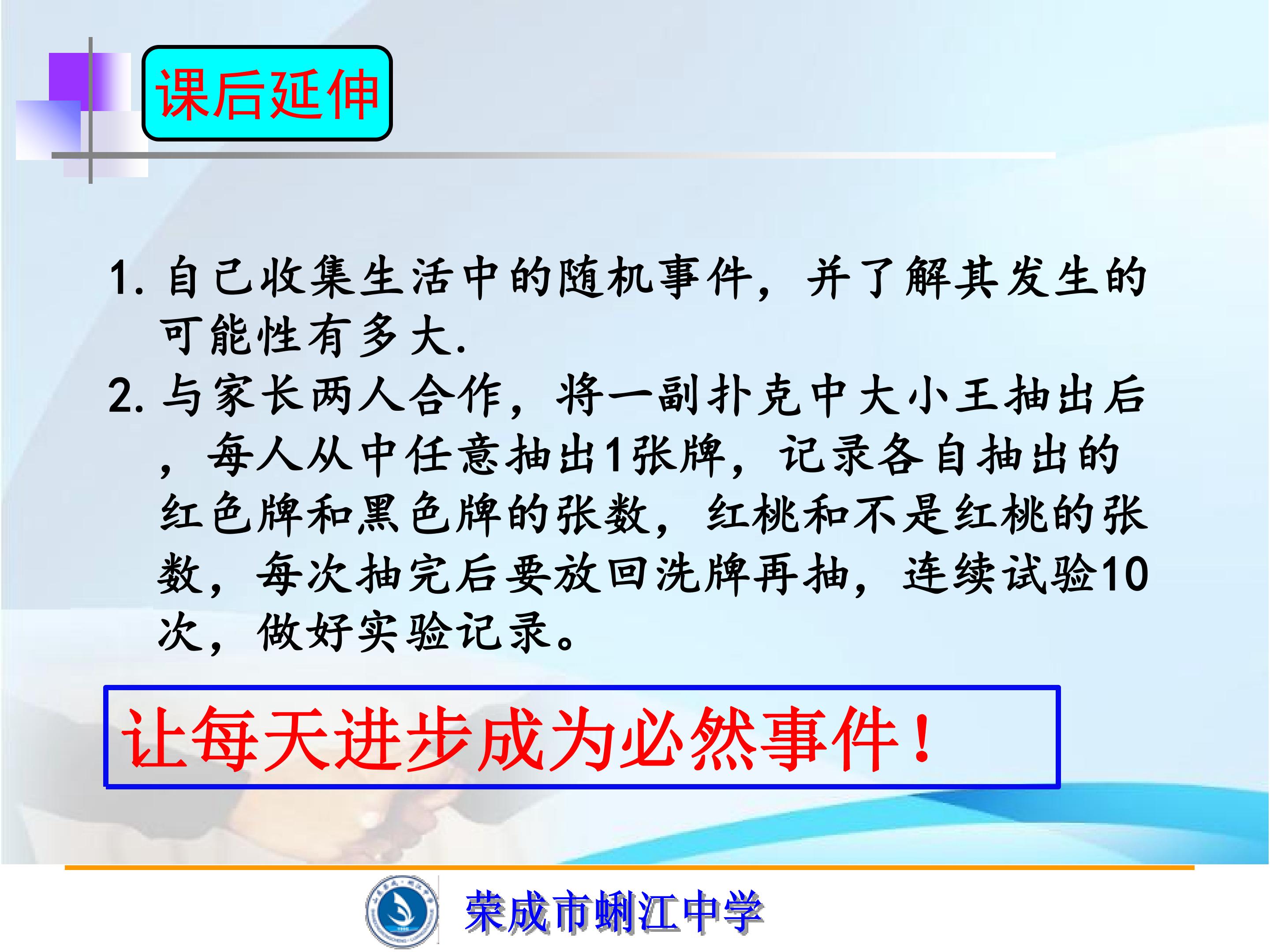 课后延伸

1. 自己收集生活中的随机事件，并了解其发生的可能性有多大.

2. 与家长两人合作，将一副扑克中大小王抽出后，每人从中任意抽出1张牌，记录各自抽出的红色牌和黑色牌的张数，红桃和不是红桃的张数，每次抽完后要放回洗牌再抽，连续试验10次，做好实验记录。

让每天进步成为必然事件！

荣成市蜊江中学